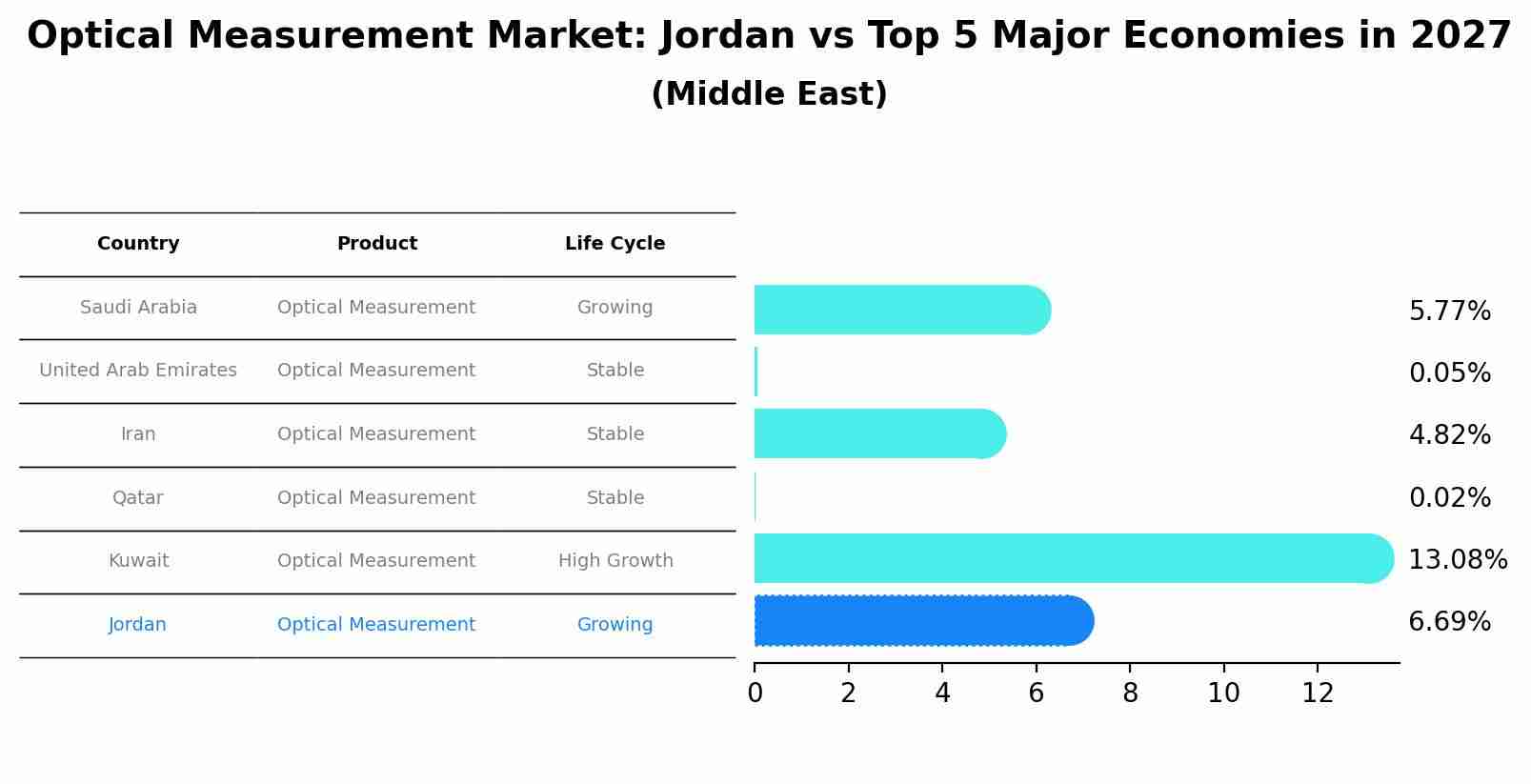 Optical Measurement Market: Jordan vs Top 5 Major Economies in 2027
(Middle East)

| Country | Product | Life Cycle |
|---|---|---|
| Saudi Arabia | Optical Measurement | Growing |
| United Arab Emirates | Optical Measurement | Stable |
| Iran | Optical Measurement | Stable |
| Qatar | Optical Measurement | Stable |
| Kuwait | Optical Measurement | High Growth |
| Jordan | Optical Measurement | Growing |

5.77%
0.05%
4.82%
0.02%
13.08%
6.69%

0 2 4 6 8 10 12